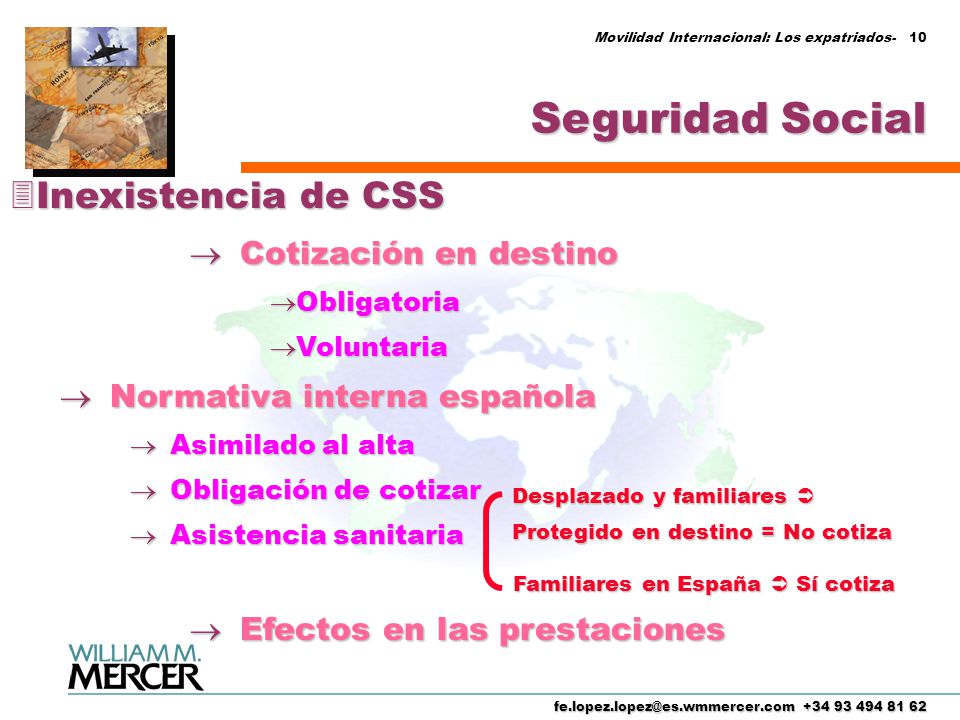 Movilidad Internacional: Los expatriados- 10

Seguridad Social

Inexistencia de CSS

→ Cotización en destino

→Obligatoria

→Voluntaria

→ Normativa interna española

→ Asimilado al alta

→ Obligación de cotizar

→ Asistencia sanitaria

Desplazado y familiares ➲

Protegido en destino = No cotiza

Familiares en España ➲ Sí cotiza

→ Efectos en las prestaciones

WILLIAM M. MERCER

fe.lopez.lopez@es.wmmercer.com +34 93 494 81 62